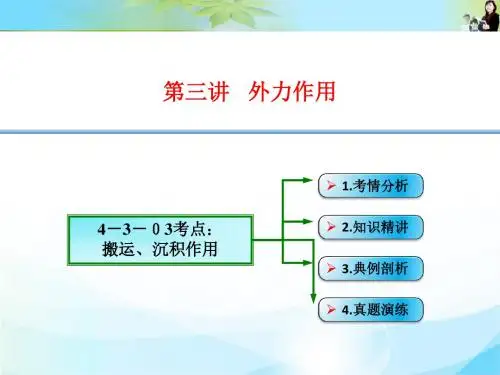 第三讲　外力作用

4－3－０3考点：
搬运、沉积作用

1.考情分析

2.知识精讲

3.典例剖析

4.真题演练